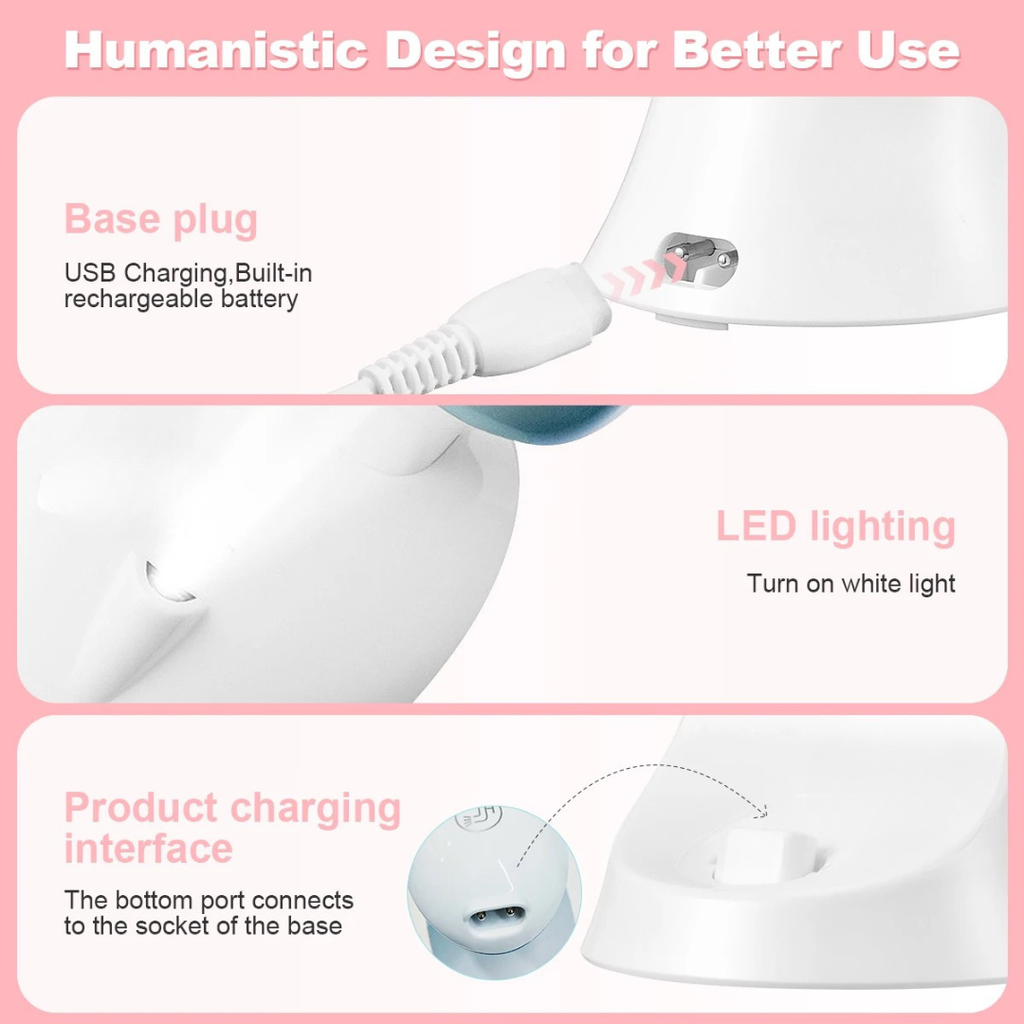 Humanistic Design for Better Use

Base plug

USB Charging,Built-in rechargeable battery

LED lighting

Turn on white light

Product charging interface

The bottom port connects to the socket of the base